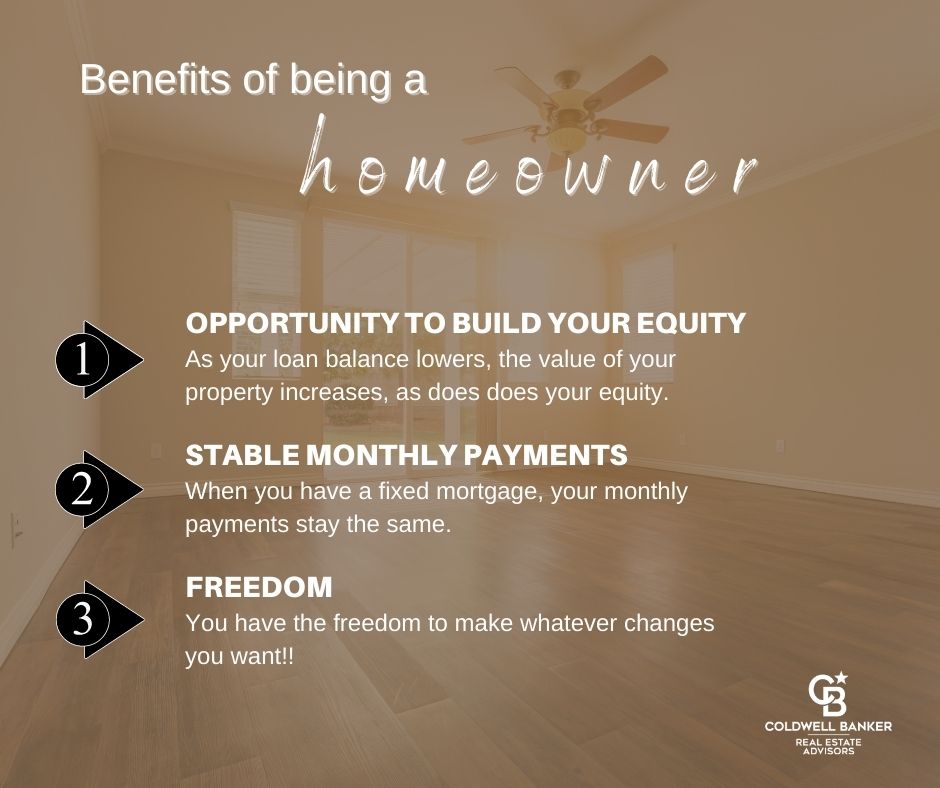 Benefits of being a
homeowner

1
OPPORTUNITY TO BUILD YOUR EQUITY
As your loan balance lowers, the value of your property increases, as does does your equity.

2
STABLE MONTHLY PAYMENTS
When you have a fixed mortgage, your monthly payments stay the same.

3
FREEDOM
You have the freedom to make whatever changes you want!!

CB
COLDWELL BANKER
REAL ESTATE
ADVISORS